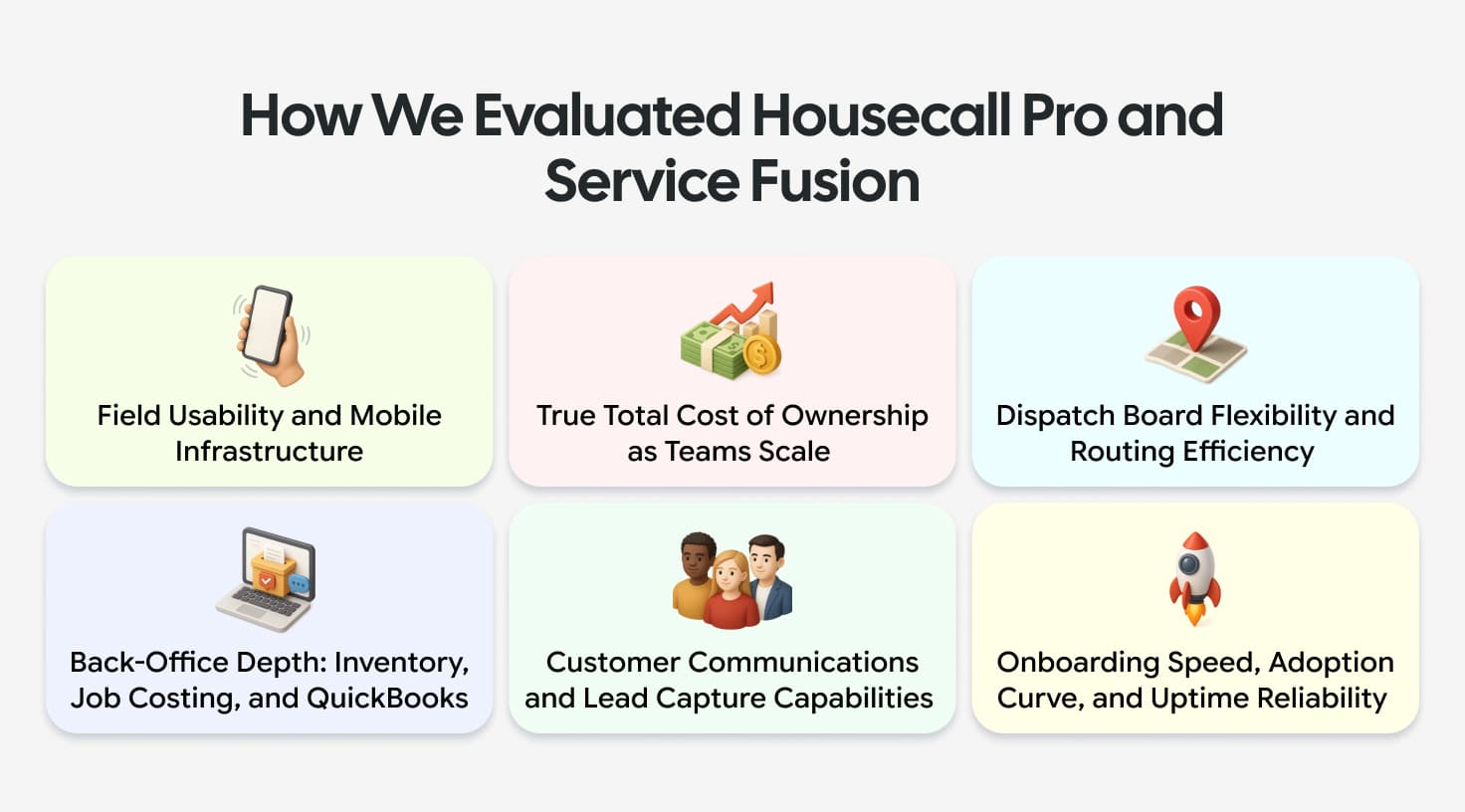 How We Evaluated Housecall Pro and Service Fusion

Field Usability and Mobile Infrastructure

True Total Cost of Ownership as Teams Scale

Dispatch Board Flexibility and Routing Efficiency

Back-Office Depth: Inventory, Job Costing, and QuickBooks

Customer Communications and Lead Capture Capabilities

Onboarding Speed, Adoption Curve, and Uptime Reliability